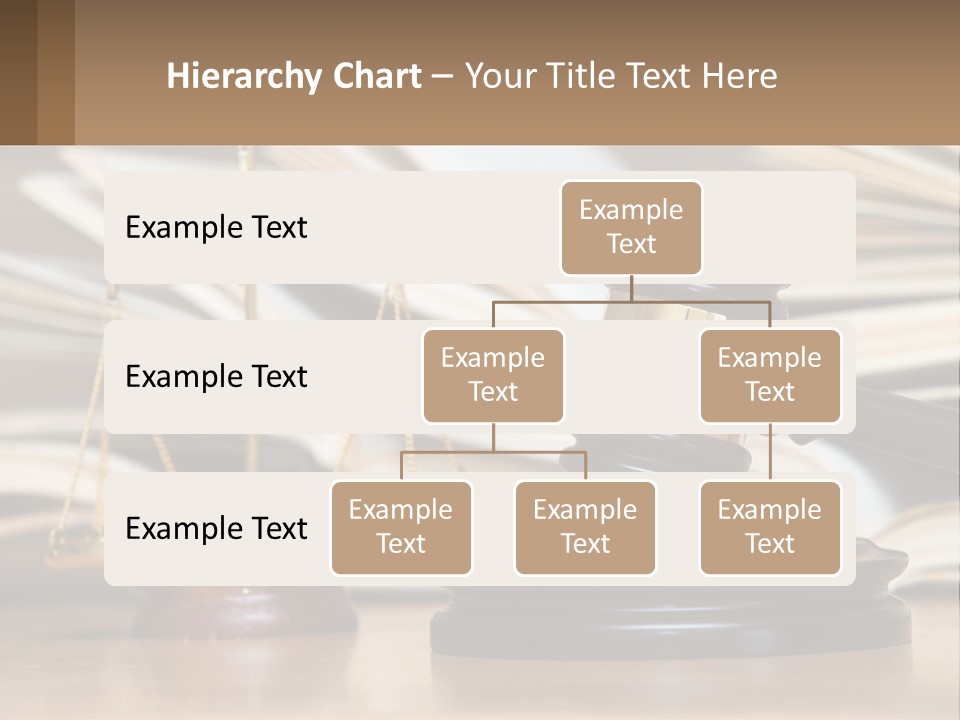 Hierarchy Chart – Your Title Text Here

Example Text

Example Text

Example Text

Example Text

Example Text

Example Text

Example Text

Example Text

Example Text